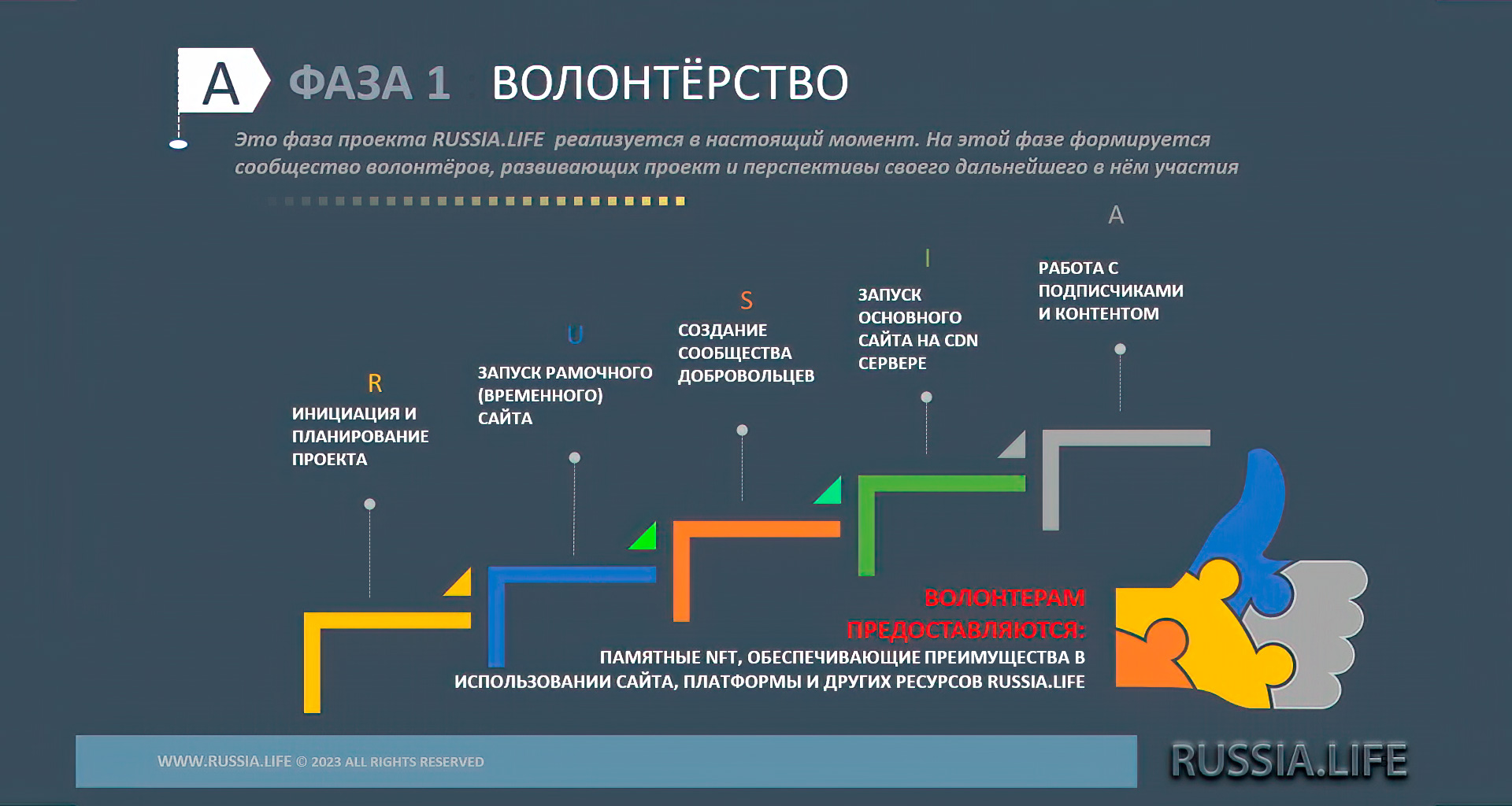 A ФАЗА 1 ВОЛОНТЁРСТВО

Это фаза проекта RUSSIA.LIFE реализуется в настоящий момент. На этой фазе формируется сообщество волонтёров, развивающих проект и перспективы своего дальнейшего в нём участия

R
ИНИЦИАЦИЯ И ПЛАНИРОВАНИЕ ПРОЕКТА

U
ЗАПУСК РАМОЧНОГО (ВРЕМЕННОГО) САЙТА

S
СОЗДАНИЕ СООБЩЕСТВА ДОБРОВОЛЬЦЕВ

I
ЗАПУСК ОСНОВНОГО САЙТА НА CDN СЕРВЕРЕ

A
РАБОТА С ПОДПИСЧИКАМИ И КОНТЕНТОМ

ВОЛОНТЕРАМ ПРЕДОСТАВЛЯЮТСЯ:
ПАМЯТНЫЕ NFT, ОБЕСПЕЧИВАЮЩИЕ ПРЕИМУЩЕСТВА В ИСПОЛЬЗОВАНИИ САЙТА, ПЛАТФОРМЫ И ДРУГИХ РЕСУРСОВ RUSSIA.LIFE

WWW.RUSSIA.LIFE © 2023 ALL RIGHTS RESERVED

RUSSIA.LIFE